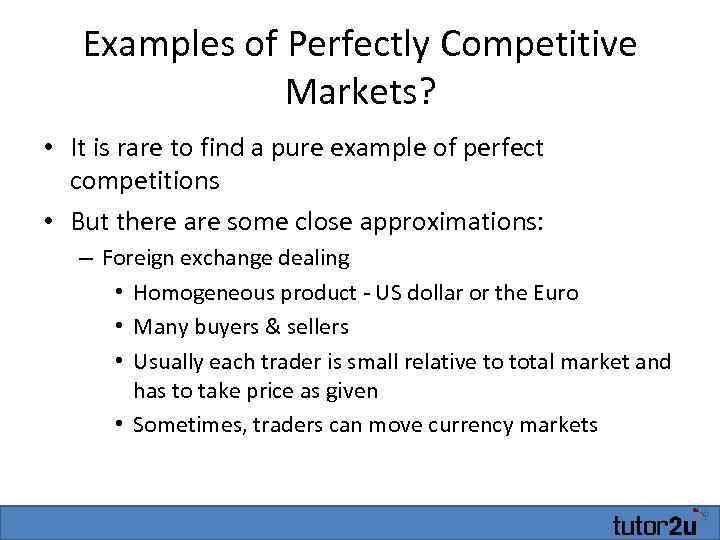 Examples of Perfectly Competitive Markets?

• It is rare to find a pure example of perfect competitions

• But there are some close approximations:

– Foreign exchange dealing

• Homogeneous product - US dollar or the Euro

• Many buyers & sellers

• Usually each trader is small relative to total market and has to take price as given

• Sometimes, traders can move currency markets

tutor2u